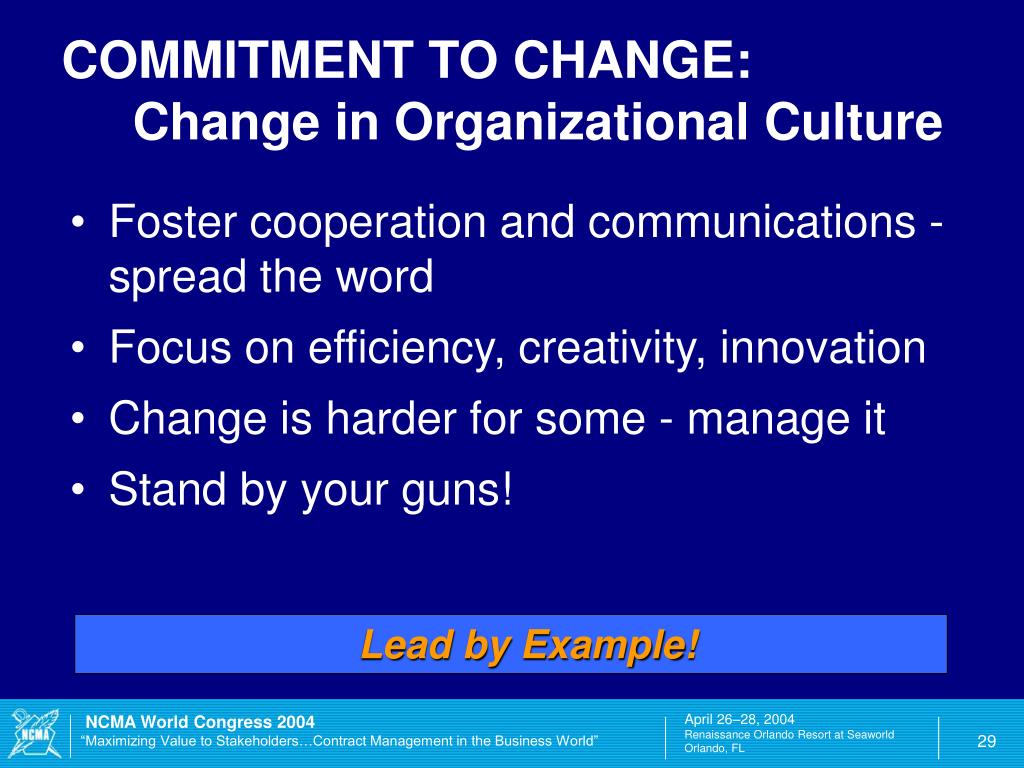 COMMITMENT TO CHANGE:
Change in Organizational Culture

• Foster cooperation and communications - spread the word
• Focus on efficiency, creativity, innovation
• Change is harder for some - manage it
• Stand by your guns!

Lead by Example!

NCMA

NCMA World Congress 2004
"Maximizing Value to Stakeholders…Contract Management in the Business World"

April 26–28, 2004
Renaissance Orlando Resort at Seaworld
Orlando, FL

29